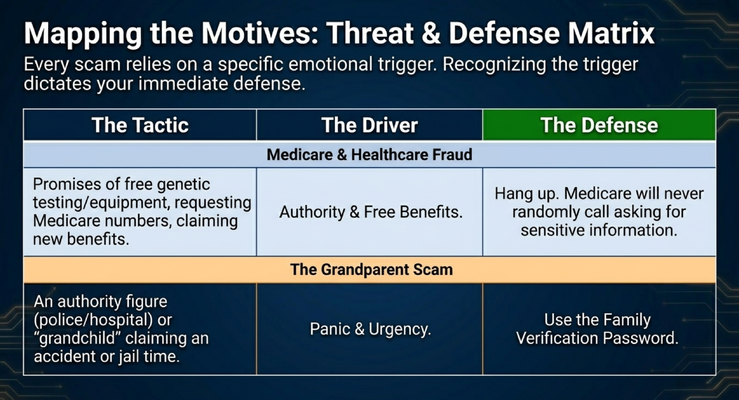 Mapping the Motives: Threat & Defense Matrix

Every scam relies on a specific emotional trigger. Recognizing the trigger dictates your immediate defense.

| The Tactic | The Driver | The Defense |
|---|---|---|
| Medicare & Healthcare Fraud | | |
| Promises of free genetic testing/equipment, requesting Medicare numbers, claiming new benefits. | Authority & Free Benefits. | Hang up. Medicare will never randomly call asking for sensitive information. |
| The Grandparent Scam | | |
| An authority figure (police/hospital) or "grandchild" claiming an accident or jail time. | Panic & Urgency. | Use the Family Verification Password. |